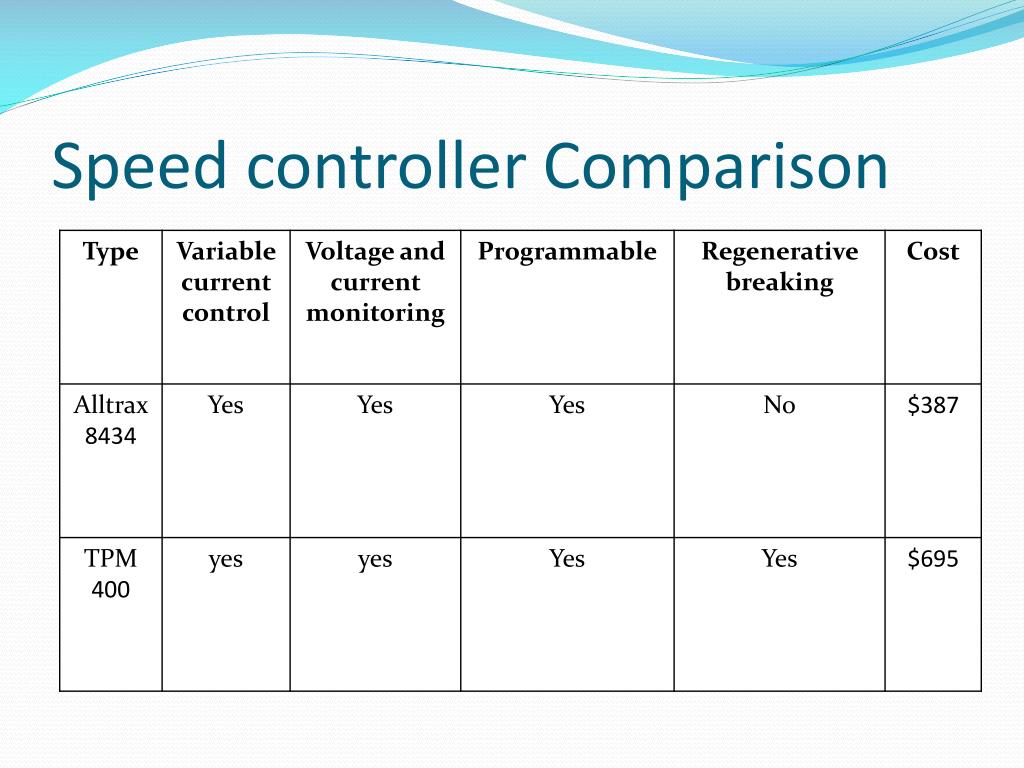 Speed controller Comparison

| Type | Variable current control | Voltage and current monitoring | Programmable | Regenerative breaking | Cost |
|---|---|---|---|---|---|
| Alltrax 8434 | Yes | Yes | Yes | No | \$387 |
| TPM 400 | yes | yes | Yes | Yes | \$695 |